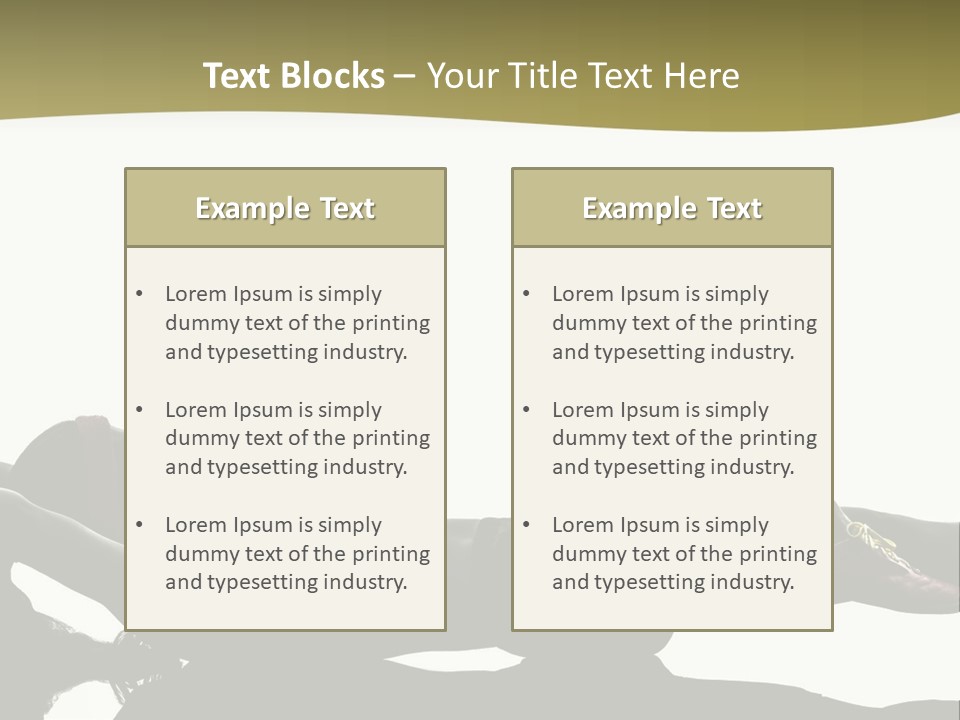 Text Blocks – Your Title Text Here

Example Text

• Lorem Ipsum is simply dummy text of the printing and typesetting industry.

• Lorem Ipsum is simply dummy text of the printing and typesetting industry.

• Lorem Ipsum is simply dummy text of the printing and typesetting industry.

Example Text

• Lorem Ipsum is simply dummy text of the printing and typesetting industry.

• Lorem Ipsum is simply dummy text of the printing and typesetting industry.

• Lorem Ipsum is simply dummy text of the printing and typesetting industry.